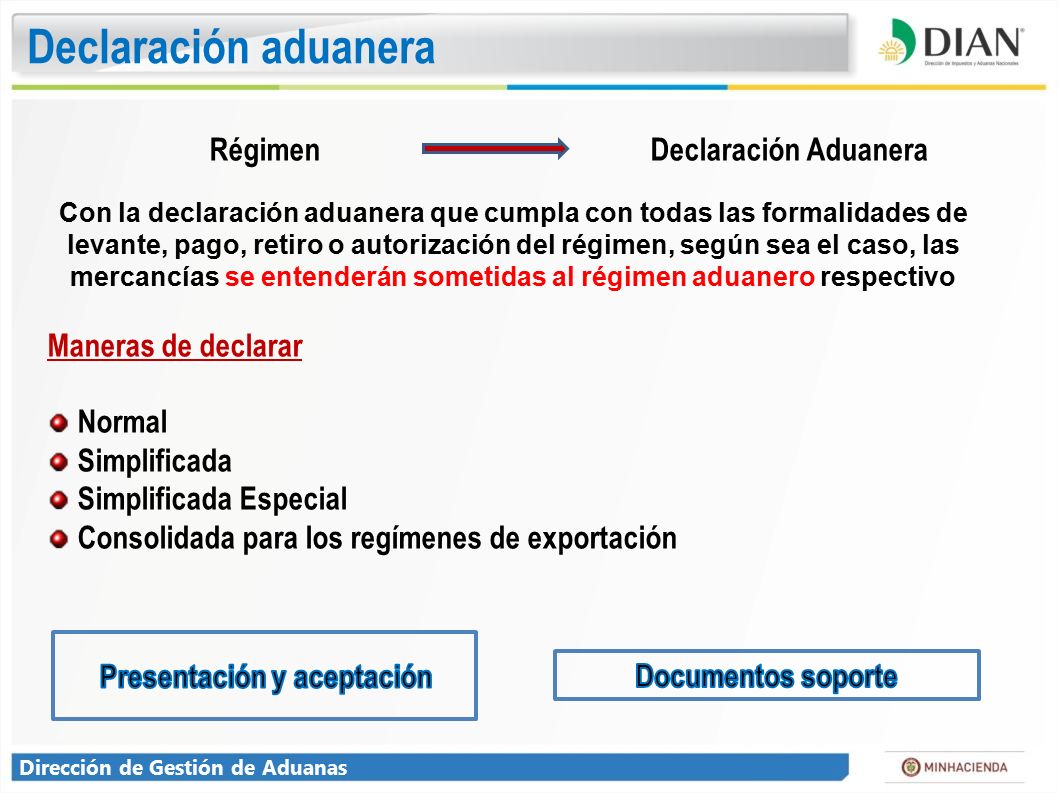 Declaración aduanera

DIAN
Dirección de Impuestos y Aduanas Nacionales

Régimen

Declaración Aduanera

Con la declaración aduanera que cumpla con todas las formalidades de levante, pago, retiro o autorización del régimen, según sea el caso, las mercancías se entenderán sometidas al régimen aduanero respectivo

Maneras de declarar

Normal
Simplificada
Simplificada Especial
Consolidada para los regímenes de exportación

Presentación y aceptación

Documentos soporte

Dirección de Gestión de Aduanas

MINHACIENDA